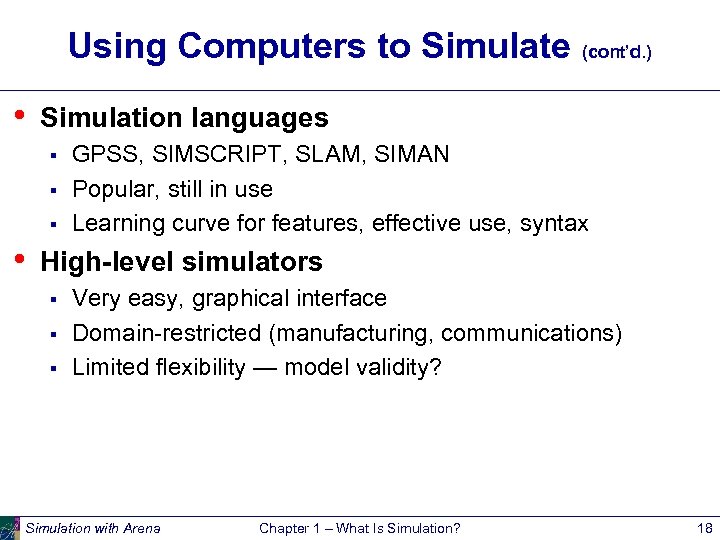 Using Computers to Simulate (cont'd.)

• Simulation languages
  ▪ GPSS, SIMSCRIPT, SLAM, SIMAN
  ▪ Popular, still in use
  ▪ Learning curve for features, effective use, syntax

• High-level simulators
  ▪ Very easy, graphical interface
  ▪ Domain-restricted (manufacturing, communications)
  ▪ Limited flexibility — model validity?

Simulation with Arena    Chapter 1 – What Is Simulation?    18